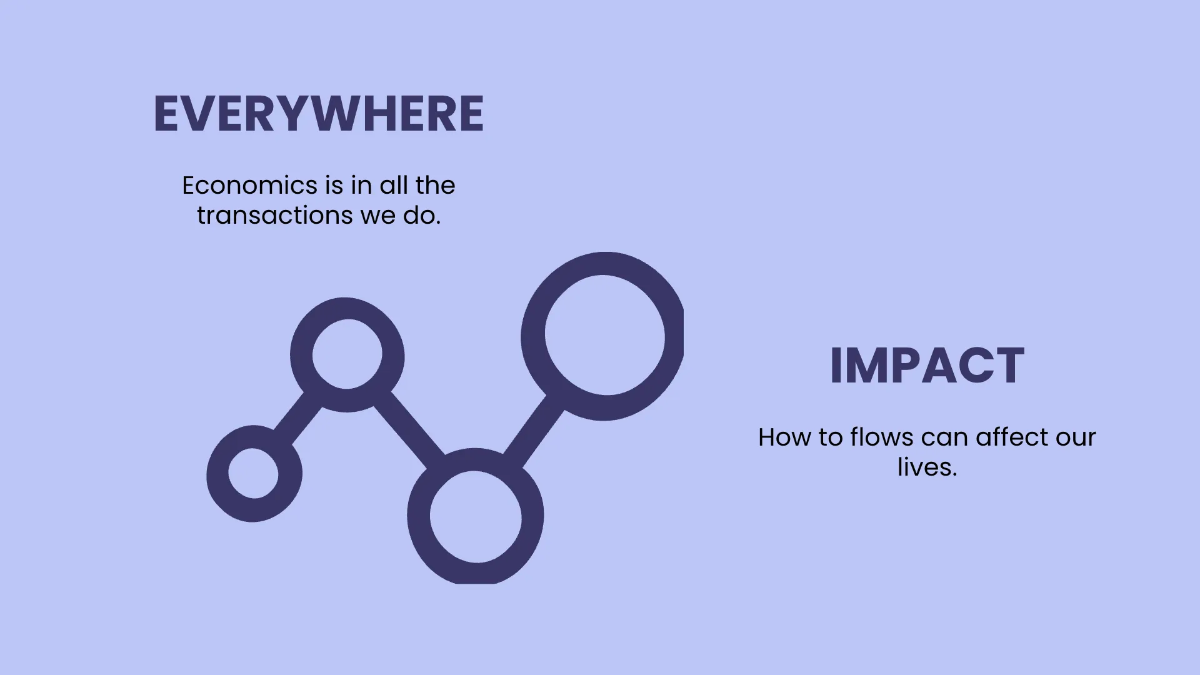 EVERYWHERE

Economics is in all the transactions we do.

IMPACT

How to flows can affect our lives.